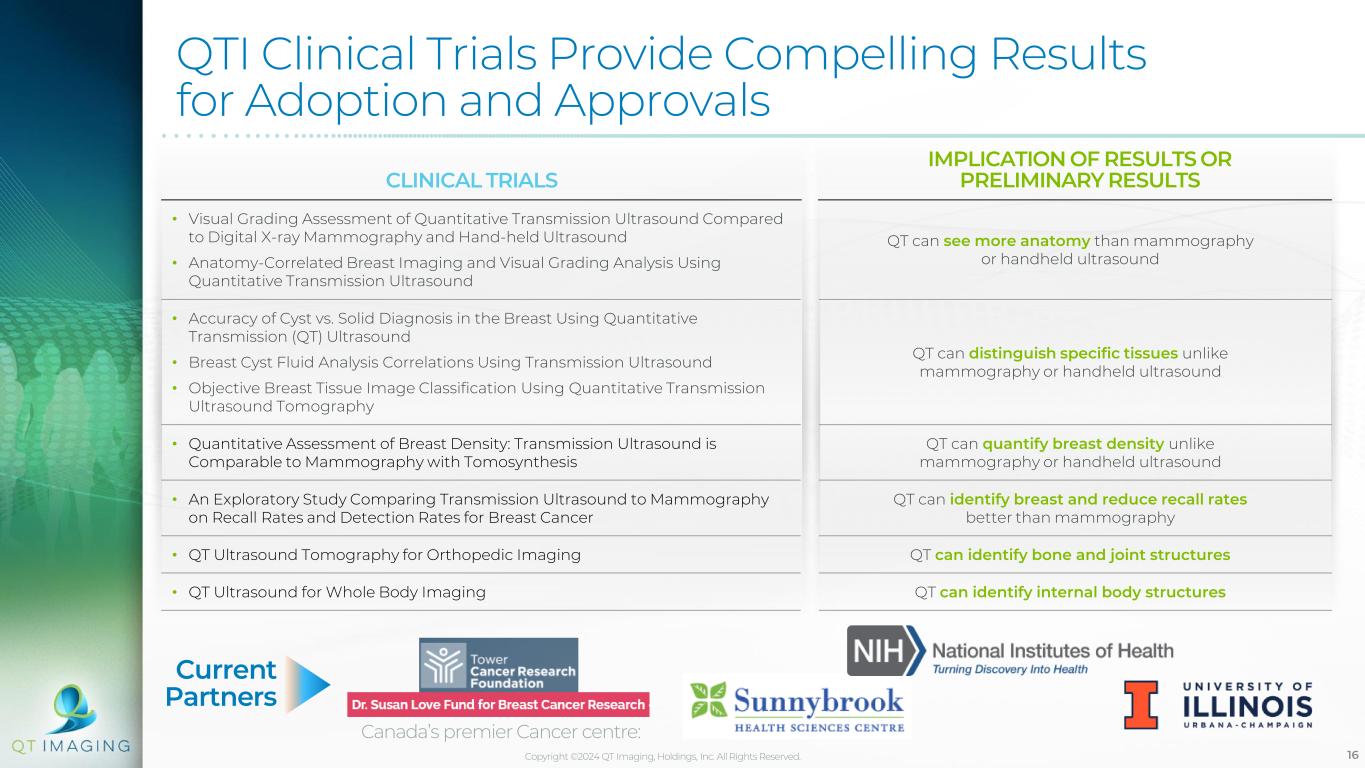 QTI Clinical Trials Provide Compelling Results for Adoption and Approvals

| CLINICAL TRIALS | IMPLICATION OF RESULTS OR PRELIMINARY RESULTS |
|---|---|
| • Visual Grading Assessment of Quantitative Transmission Ultrasound Compared to Digital X-ray Mammography and Hand-held Ultrasound • Anatomy-Correlated Breast Imaging and Visual Grading Analysis Using Quantitative Transmission Ultrasound | QT can see more anatomy than mammography or handheld ultrasound |
| • Accuracy of Cyst vs. Solid Diagnosis in the Breast Using Quantitative Transmission (QT) Ultrasound • Breast Cyst Fluid Analysis Correlations Using Transmission Ultrasound • Objective Breast Tissue Image Classification Using Quantitative Transmission Ultrasound Tomography | QT can distinguish specific tissues unlike mammography or handheld ultrasound |
| • Quantitative Assessment of Breast Density: Transmission Ultrasound is Comparable to Mammography with Tomosynthesis | QT can quantify breast density unlike mammography or handheld ultrasound |
| • An Exploratory Study Comparing Transmission Ultrasound to Mammography on Recall Rates and Detection Rates for Breast Cancer | QT can identify breast and reduce recall rates better than mammography |
| • QT Ultrasound Tomography for Orthopedic Imaging | QT can identify bone and joint structures |
| • QT Ultrasound for Whole Body Imaging | QT can identify internal body structures |

Current Partners

Tower Cancer Research Foundation

Dr. Susan Love Fund for Breast Cancer Research

Canada's premier Cancer centre:

Sunnybrook HEALTH SCIENCES CENTRE

NIH National Institutes of Health Turning Discovery Into Health

UNIVERSITY OF ILLINOIS URBANA-CHAMPAIGN

QT IMAGING

Copyright ©2024 QT Imaging, Holdings, Inc. All Rights Reserved.

16